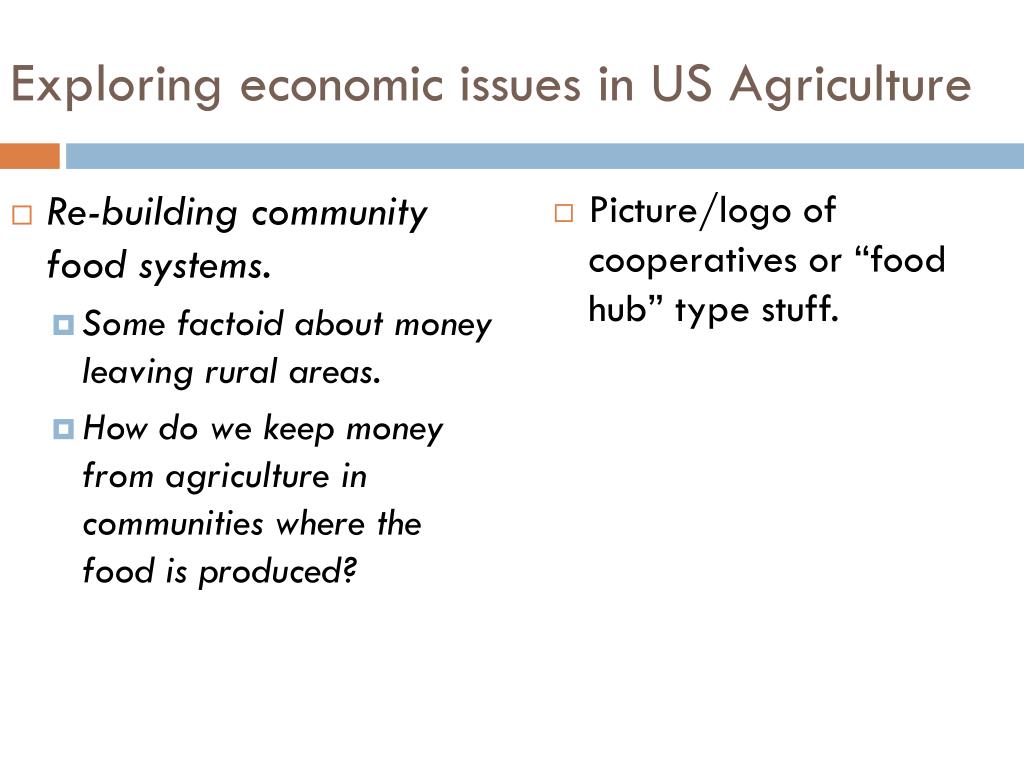 Exploring economic issues in US Agriculture

Re-building community food systems.

Some factoid about money leaving rural areas.

How do we keep money from agriculture in communities where the food is produced?

Picture/logo of cooperatives or “food hub” type stuff.